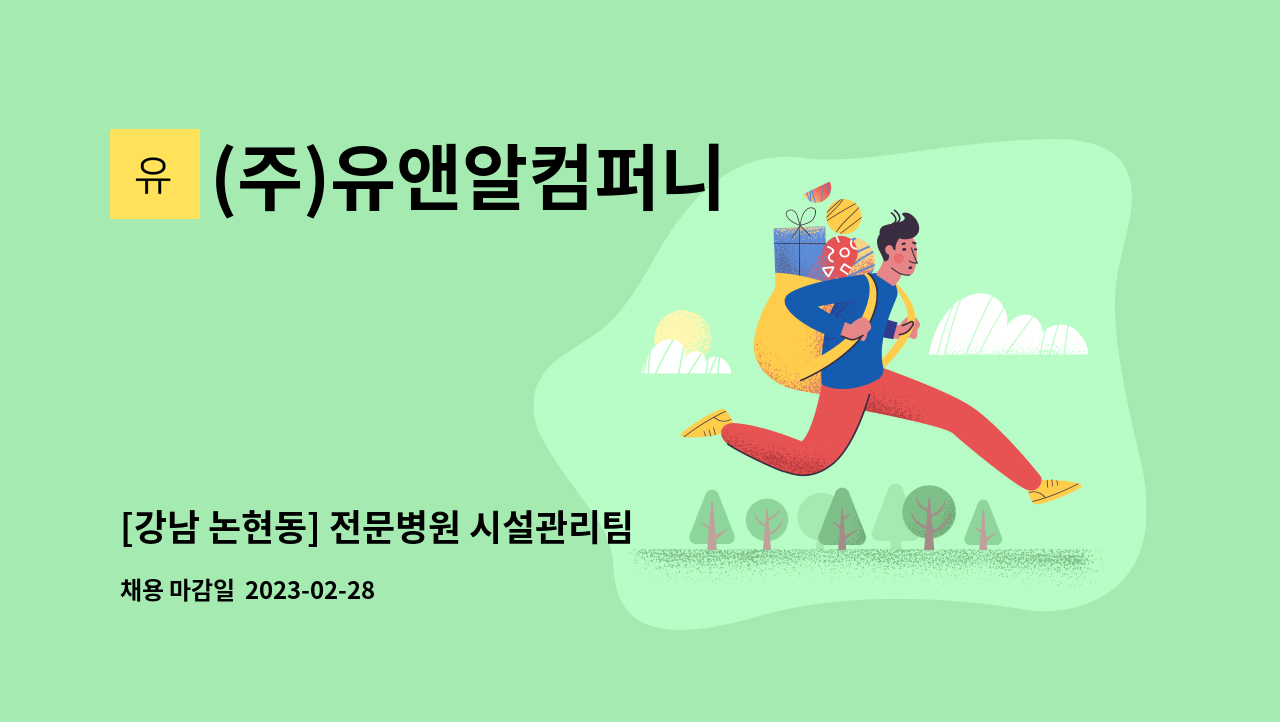 유

(주)유앤알컴퍼니

[강남 논현동] 전문병원 시설관리팀

채용 마감일 2023-02-28